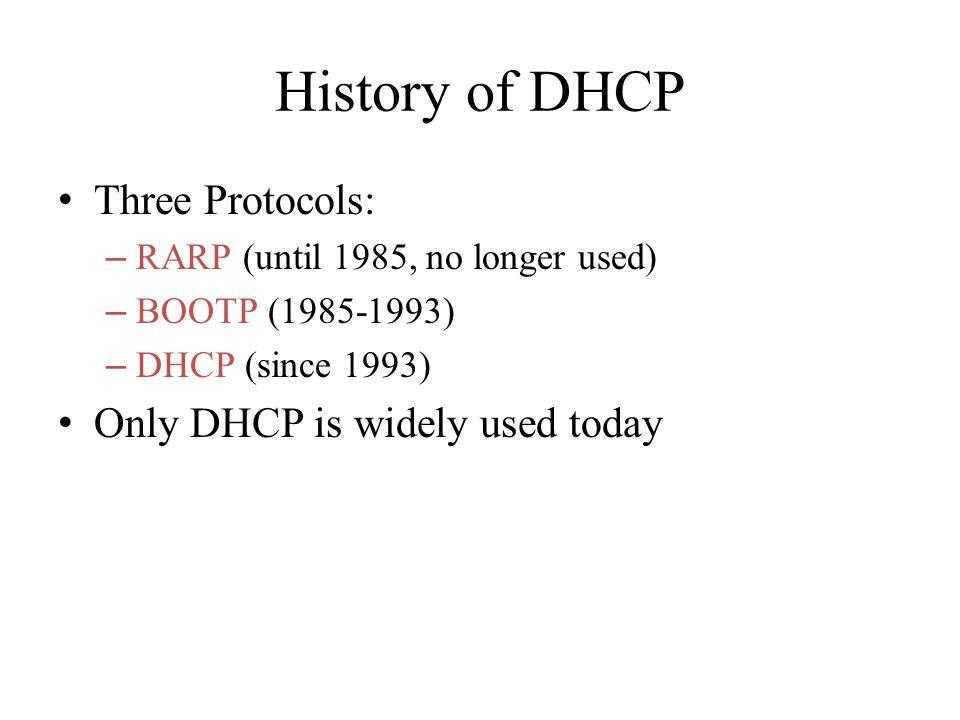 History of DHCP

• Three Protocols:
– RARP (until 1985, no longer used)
– BOOTP (1985-1993)
– DHCP (since 1993)
• Only DHCP is widely used today